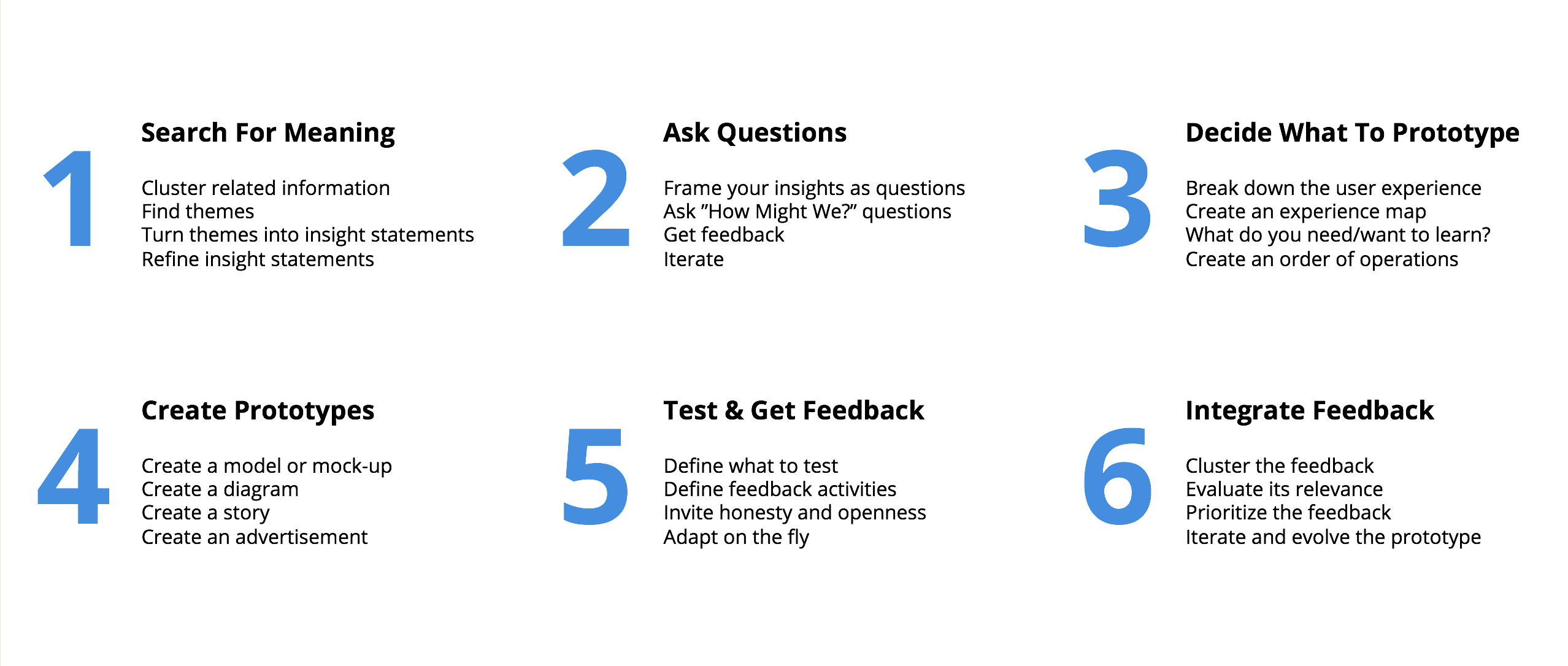 1

Search For Meaning

Cluster related information
Find themes
Turn themes into insight statements
Refine insight statements

2

Ask Questions

Frame your insights as questions
Ask ”How Might We?” questions
Get feedback
Iterate

3

Decide What To Prototype

Break down the user experience
Create an experience map
What do you need/want to learn?
Create an order of operations

4

Create Prototypes

Create a model or mock-up
Create a diagram
Create a story
Create an advertisement

5

Test & Get Feedback

Define what to test
Define feedback activities
Invite honesty and openness
Adapt on the fly

6

Integrate Feedback

Cluster the feedback
Evaluate its relevance
Prioritize the feedback
Iterate and evolve the prototype